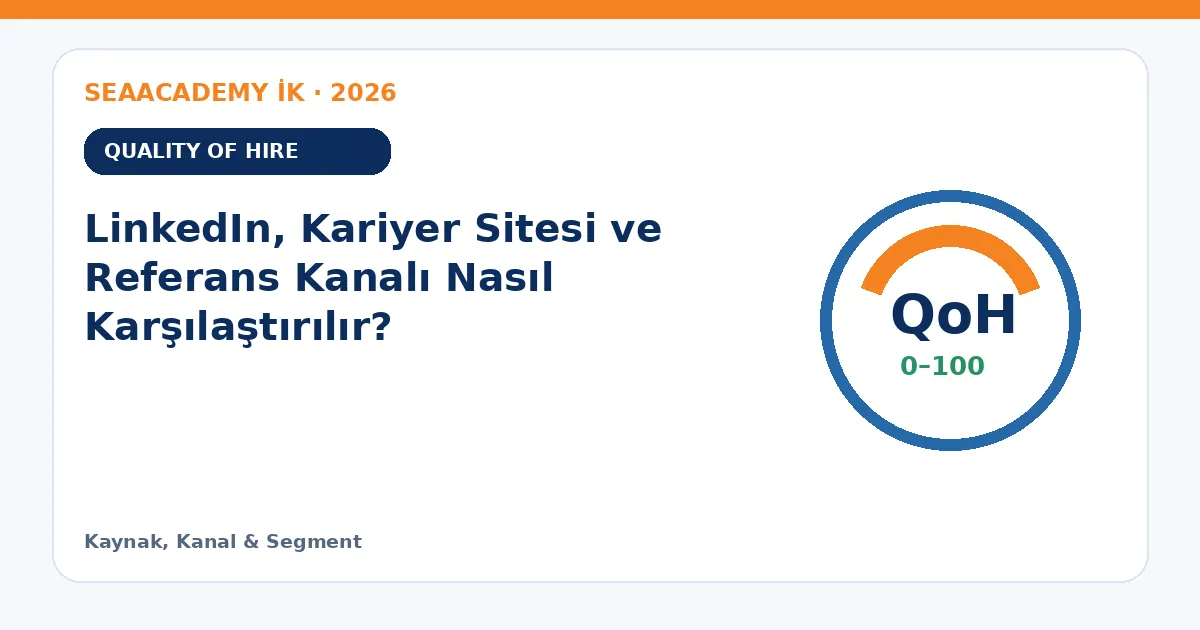 SEAACADEMY İK · 2026

QUALITY OF HIRE

LinkedIn, Kariyer Sitesi ve Referans Kanalı Nasıl Karşılaştırılır?

QoH
0–100

Kaynak, Kanal & Segment